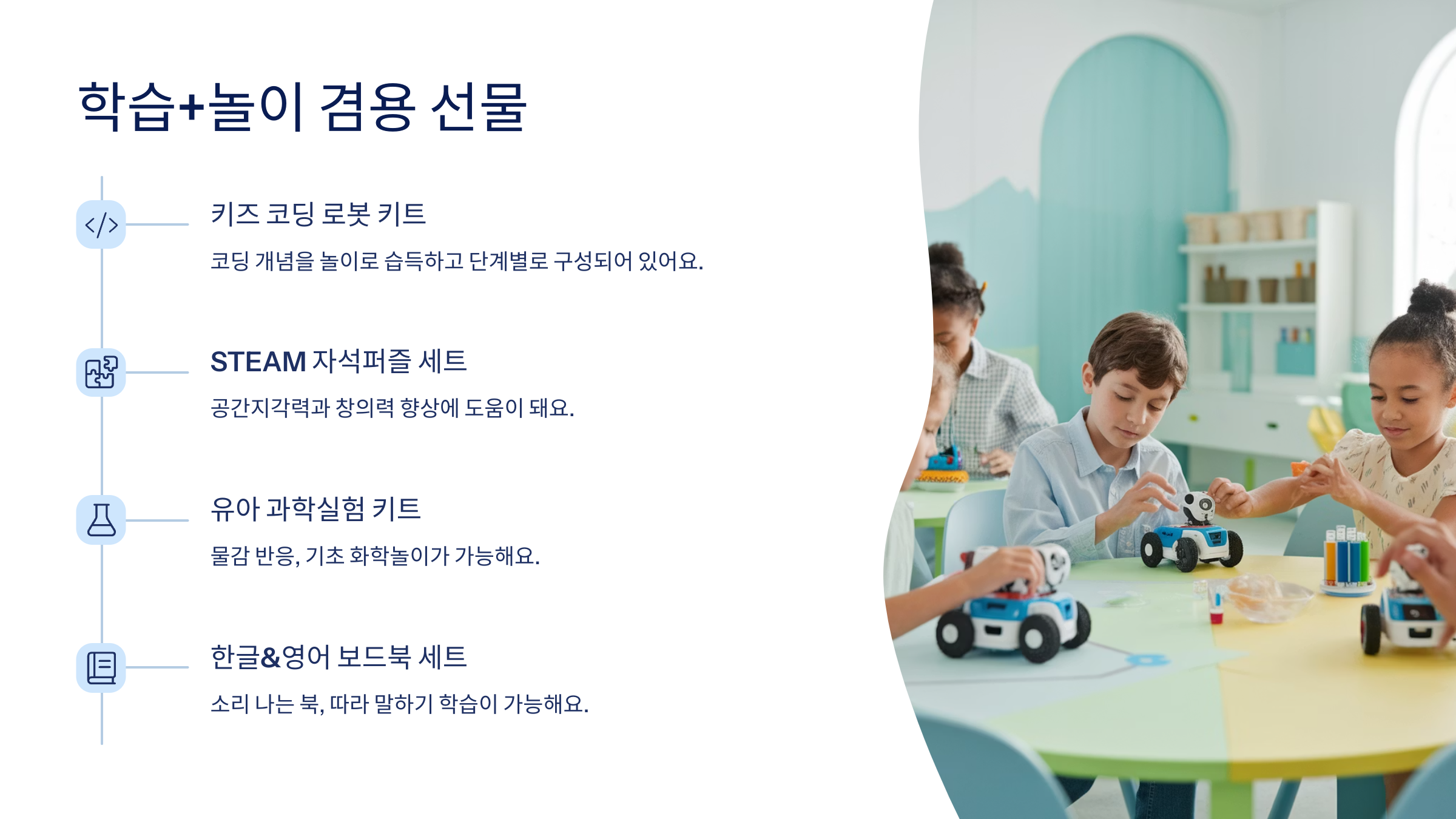 학습+놀이 겸용 선물

키즈 코딩 로봇 키트

코딩 개념을 놀이로 습득하고 단계별로 구성되어 있어요.

STEAM 자석퍼즐 세트

공간지각력과 창의력 향상에 도움이 돼요.

유아 과학실험 키트

물감 반응, 기초 화학놀이가 가능해요.

한글&영어 보드북 세트

소리 나는 북, 따라 말하기 학습이 가능해요.